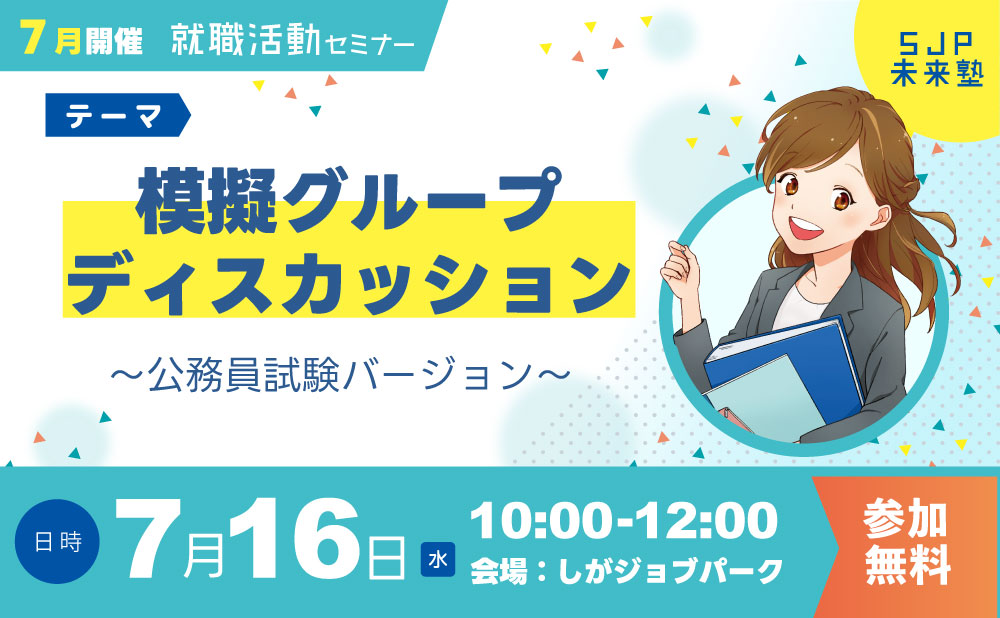 7月開催 就職活動セミナー

SJP
未来塾

テーマ

模擬グループディスカッション

～公務員試験バージョン～

日時 7月16日 水 10:00-12:00
会場：しがジョブパーク

参加無料